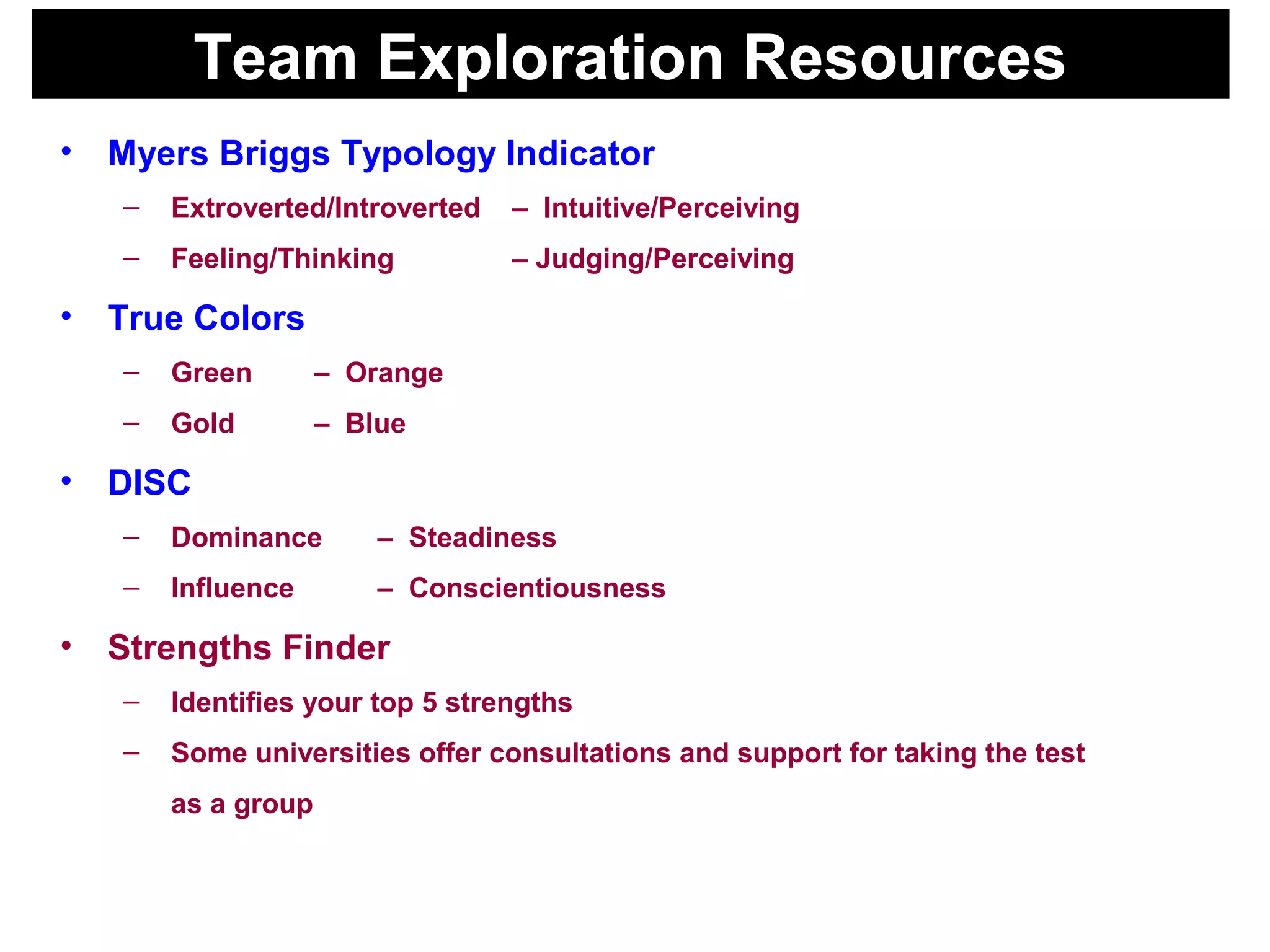 Team Exploration Resources

• Myers Briggs Typology Indicator
– Extroverted/Introverted – Intuitive/Perceiving
– Feeling/Thinking – Judging/Perceiving

• True Colors
– Green – Orange
– Gold – Blue

• DISC
– Dominance – Steadiness
– Influence – Conscientiousness

• Strengths Finder
– Identifies your top 5 strengths
– Some universities offer consultations and support for taking the test as a group